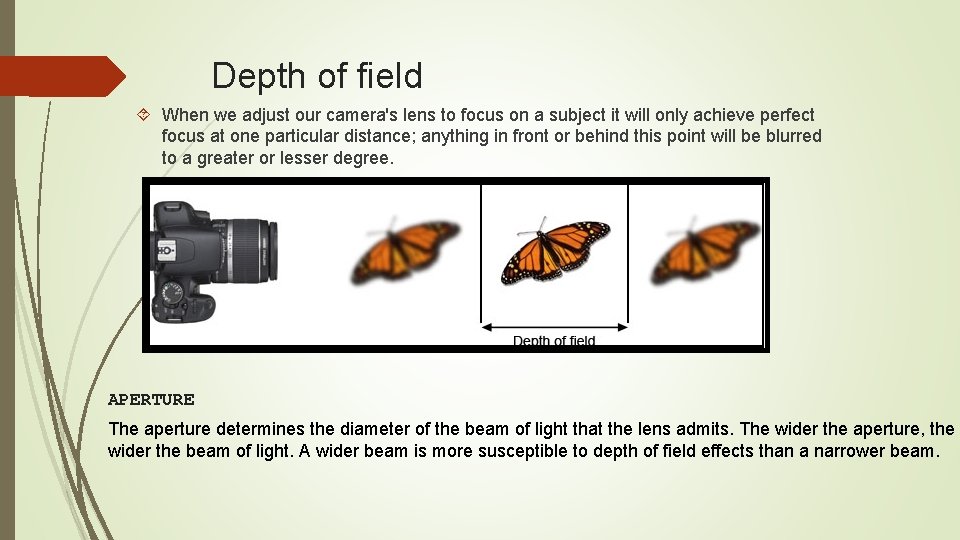 Depth of field

When we adjust our camera's lens to focus on a subject it will only achieve perfect focus at one particular distance; anything in front or behind this point will be blurred to a greater or lesser degree.

Depth of field

APERTURE

The aperture determines the diameter of the beam of light that the lens admits. The wider the aperture, the wider the beam of light. A wider beam is more susceptible to depth of field effects than a narrower beam.